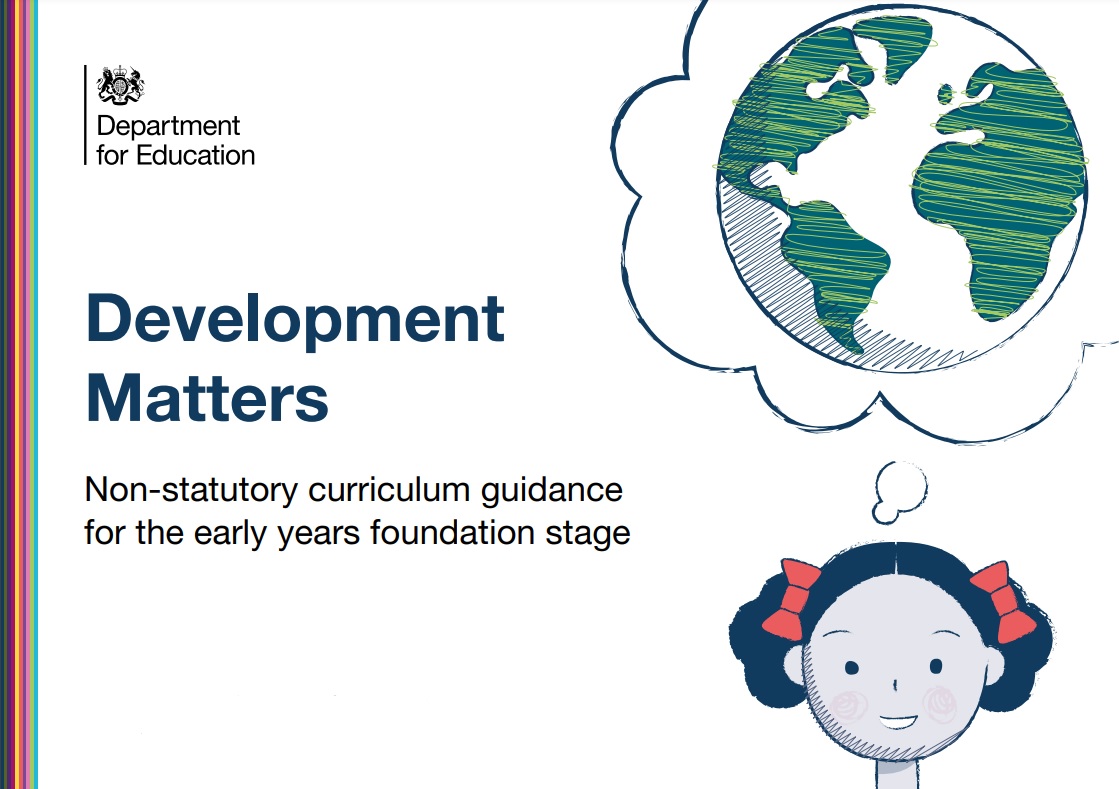 Department for Education

Development Matters

Non-statutory curriculum guidance for the early years foundation stage